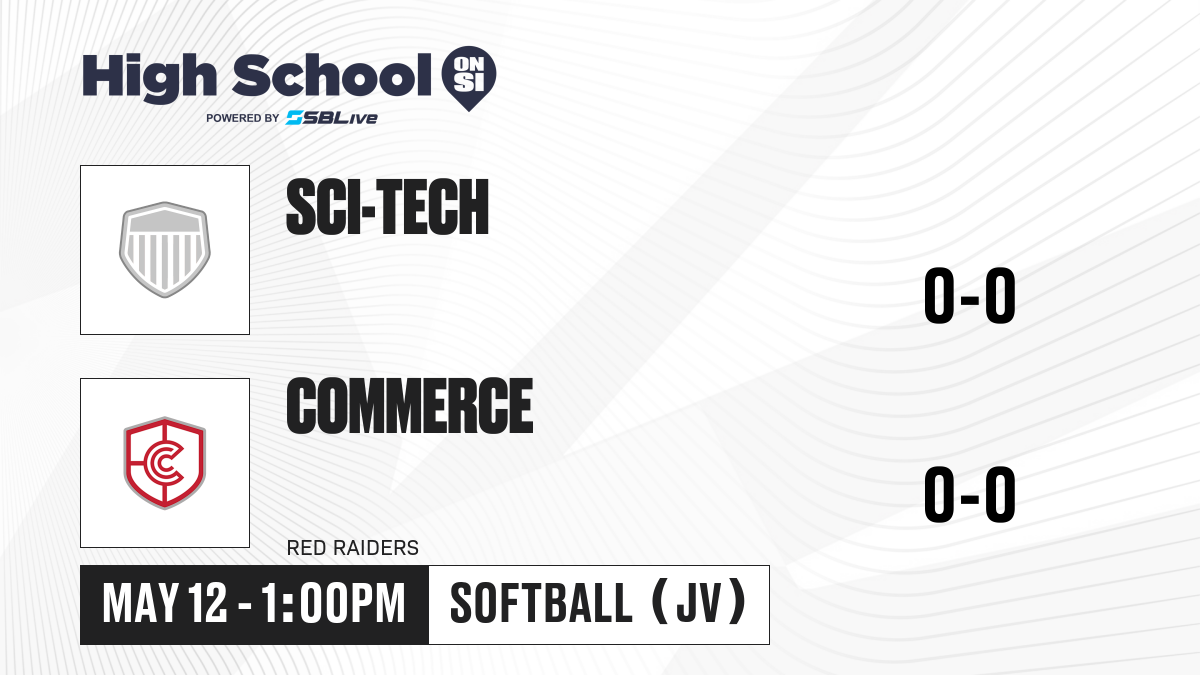 High School ON SI
POWERED BY SBLive

SCI-TECH

0-0

COMMERCE

0-0

RED RAIDERS

MAY 12 - 1:00PM

SOFTBALL (JV)